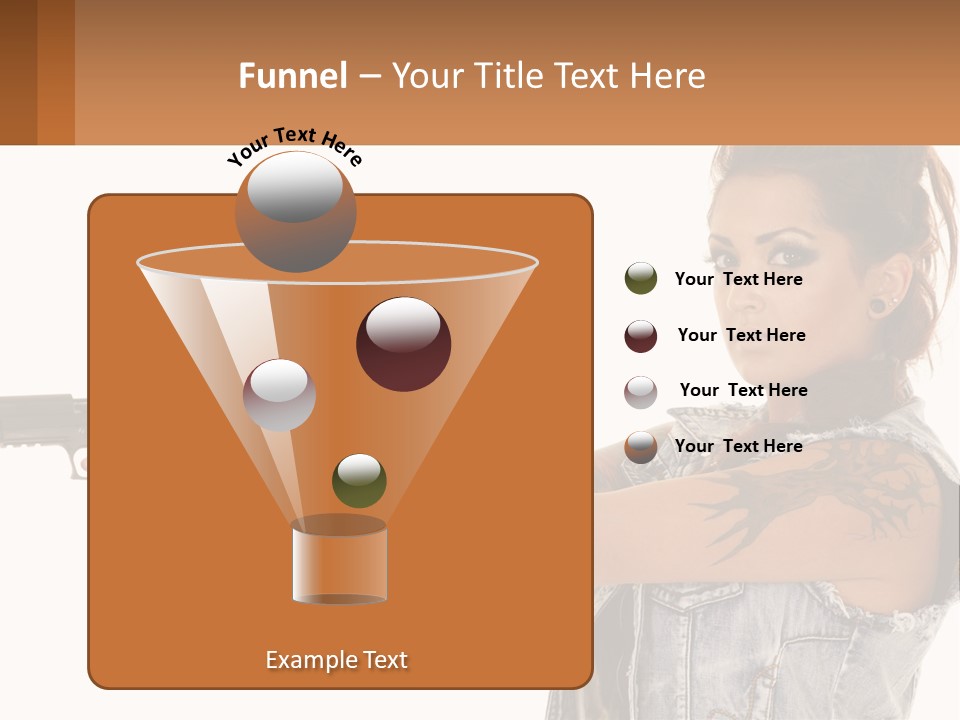 Funnel – Your Title Text Here

Your Text Here

Your Text Here

Your Text Here

Your Text Here

Your Text Here

Example Text